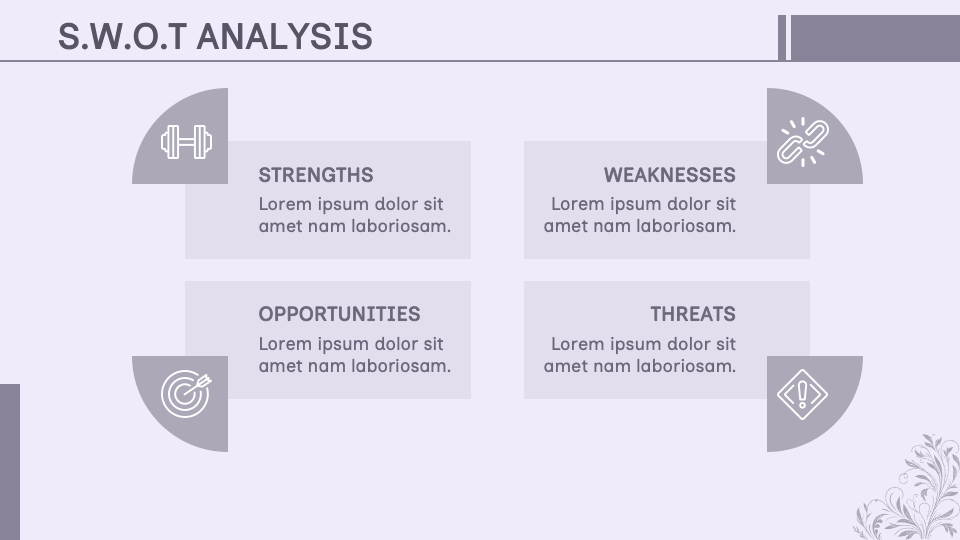 S.W.O.T ANALYSIS

STRENGTHS
Lorem ipsum dolor sit amet nam laboriosam.

WEAKNESSES
Lorem ipsum dolor sit amet nam laboriosam.

OPPORTUNITIES
Lorem ipsum dolor sit amet nam laboriosam.

THREATS
Lorem ipsum dolor sit amet nam laboriosam.